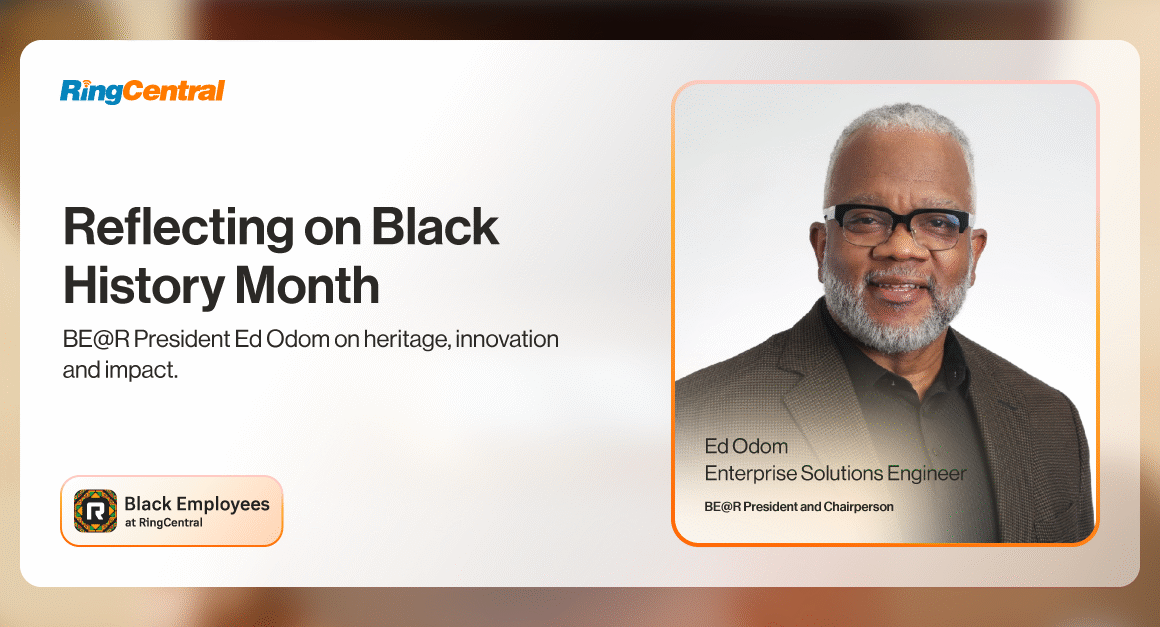 RingCentral

Reflecting on Black History Month

BE@R President Ed Odom on heritage, innovation and impact.

Black Employees
at RingCentral

Ed Odom
Enterprise Solutions Engineer

BE@R President and Chairperson